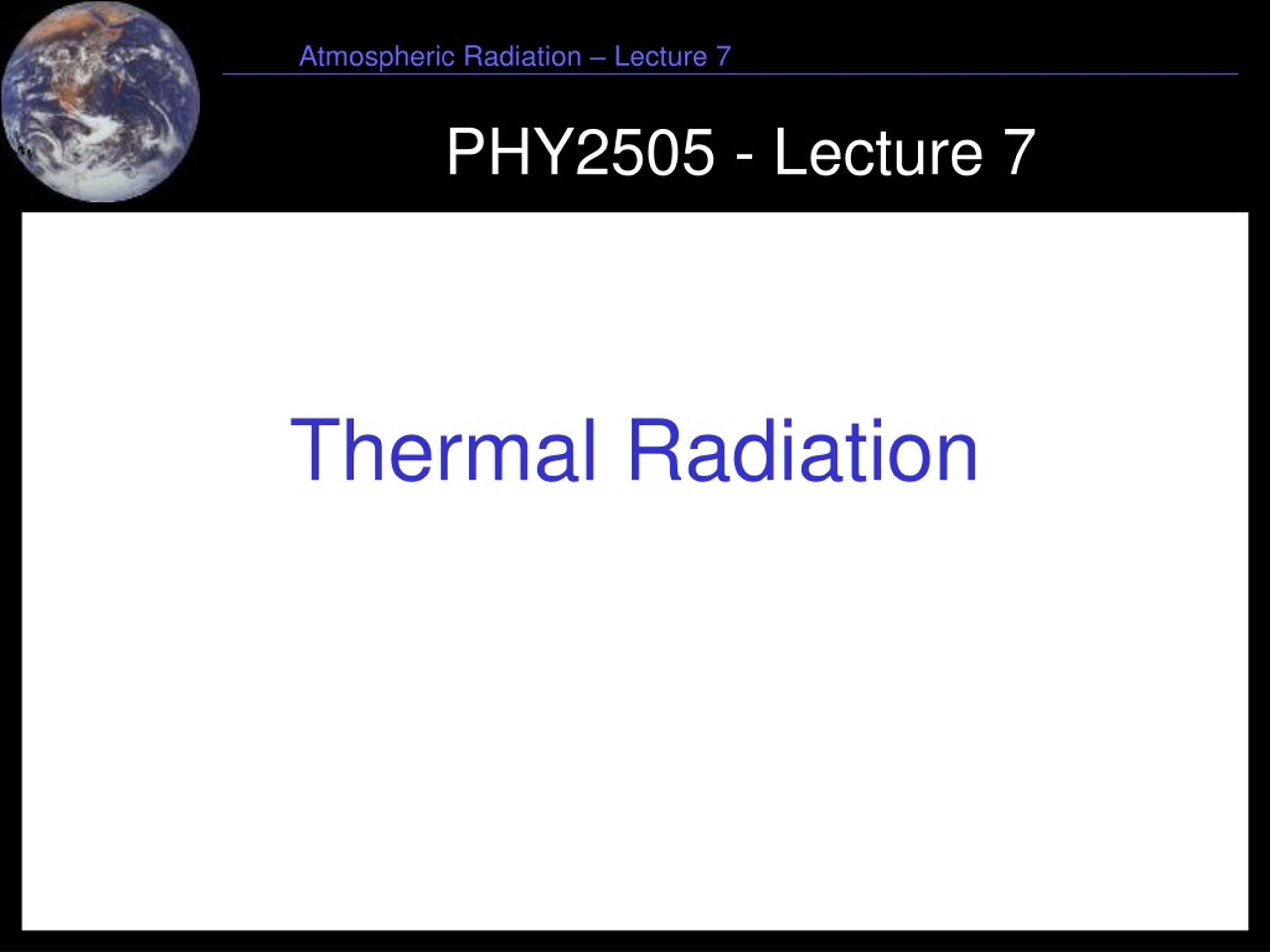 Atmospheric Radiation – Lecture 7

PHY2505 - Lecture 7

Thermal Radiation